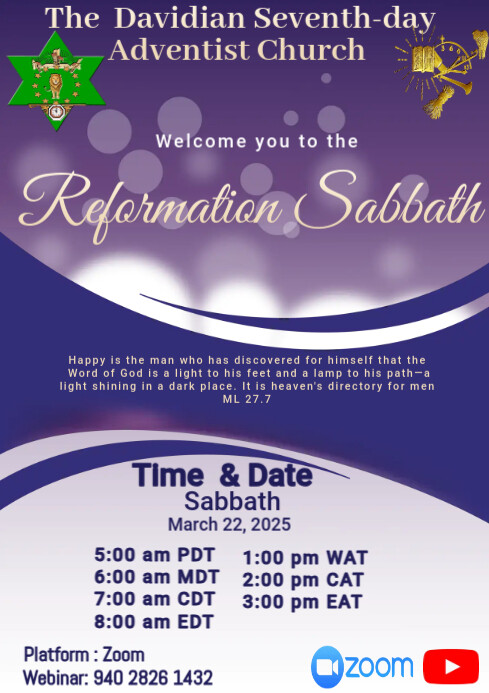 The Davidian Seventh-day Adventist Church

Welcome you to the

Reformation Sabbath

Happy is the man who has discovered for himself that the Word of God is a light to his feet and a lamp to his path—a light shining in a dark place. It is heaven's directory for men ML 27.7

Time & Date
Sabbath
March 22, 2025

5:00 am PDT
6:00 am MDT
7:00 am CDT
8:00 am EDT

1:00 pm WAT
2:00 pm CAT
3:00 pm EAT

Platform : Zoom
Webinar: 940 2826 1432

zoom